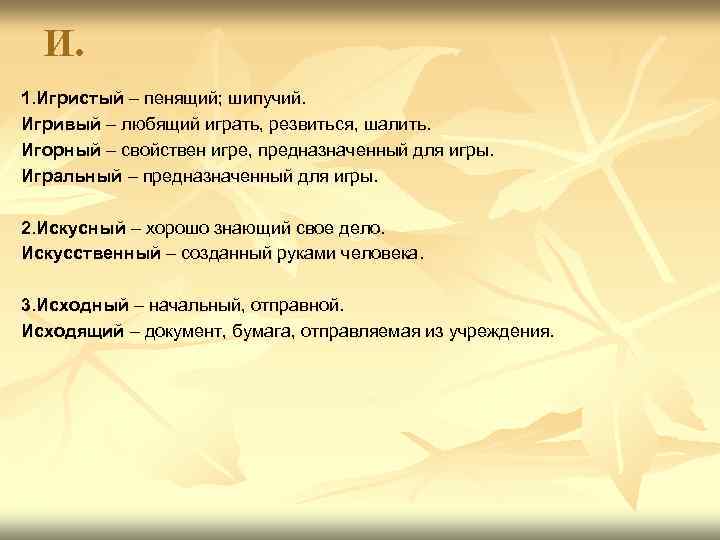 И.

1.Игристый – пенящий; шипучий.
Игривый – любящий играть, резвиться, шалить.
Игорный – свойствен игре, предназначенный для игры.
Игральный – предназначенный для игры.

2.Искусный – хорошо знающий свое дело.
Искусственный – созданный руками человека.

3.Исходный – начальный, отправной.
Исходящий – документ, бумага, отправляемая из учреждения.